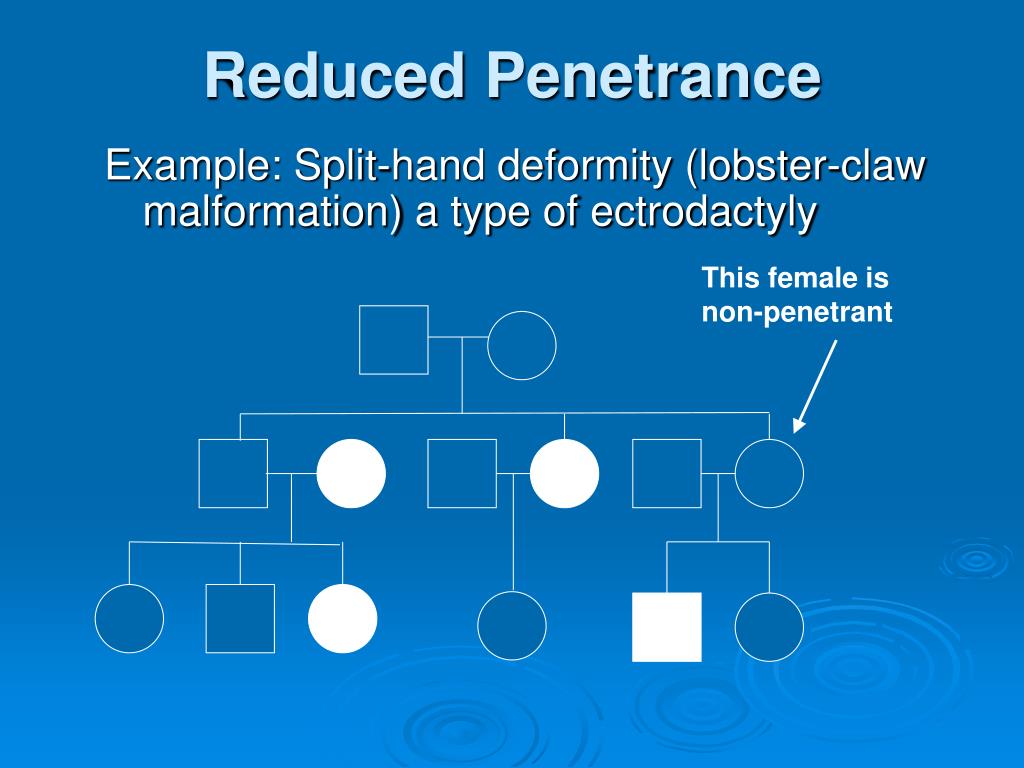 Reduced Penetrance

Example: Split-hand deformity (lobster-claw malformation) a type of ectrodactyly

This female is non-penetrant